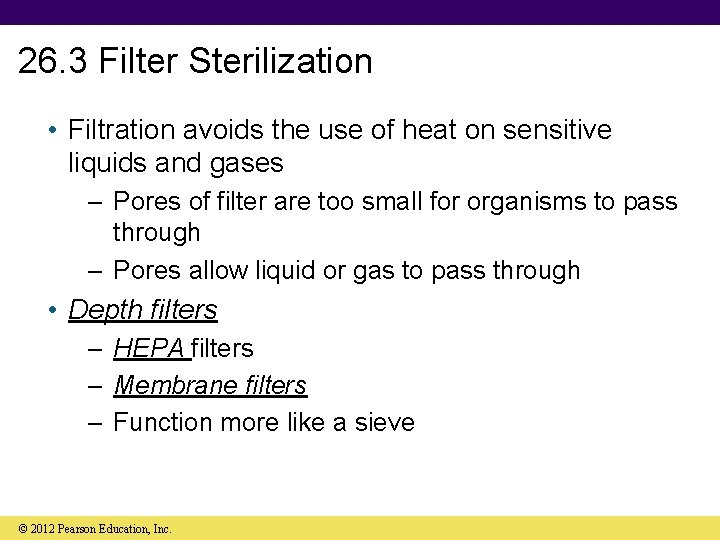 26.3 Filter Sterilization

• Filtration avoids the use of heat on sensitive liquids and gases

– Pores of filter are too small for organisms to pass through

– Pores allow liquid or gas to pass through

• Depth filters

– HEPA filters

– Membrane filters

– Function more like a sieve

© 2012 Pearson Education, Inc.